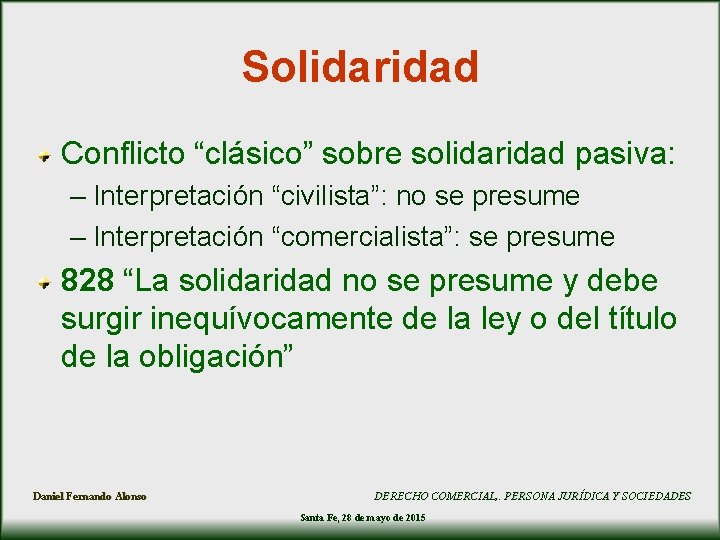 Solidaridad

Conflicto “clásico” sobre solidaridad pasiva:
– Interpretación “civilista”: no se presume
– Interpretación “comercialista”: se presume

828 “La solidaridad no se presume y debe surgir inequívocamente de la ley o del título de la obligación”

Daniel Fernando Alonso

DERECHO COMERCIAL,. PERSONA JURÍDICA Y SOCIEDADES

Santa Fe, 28 de mayo de 2015